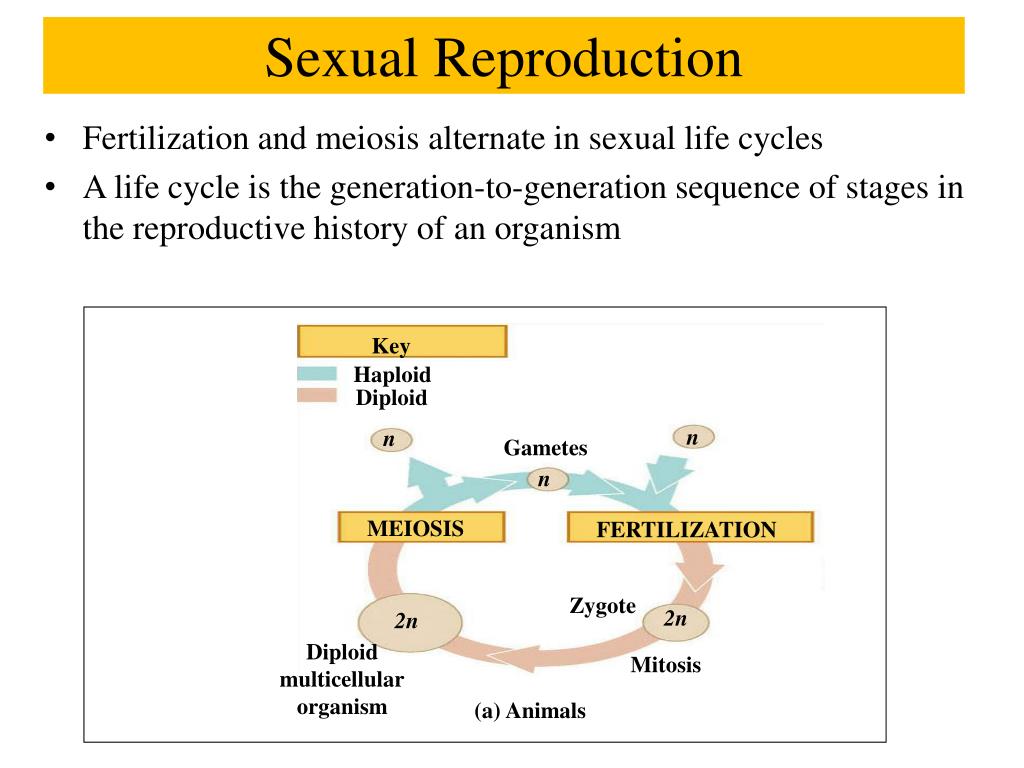 Sexual Reproduction

• Fertilization and meiosis alternate in sexual life cycles
• A life cycle is the generation-to-generation sequence of stages in the reproductive history of an organism

Key
Haploid
Diploid

$n$
Gametes
$n$
$n$

MEIOSIS
FERTILIZATION

Zygote
$2n$
$2n$
Diploid multicellular organism
Mitosis
(a) Animals